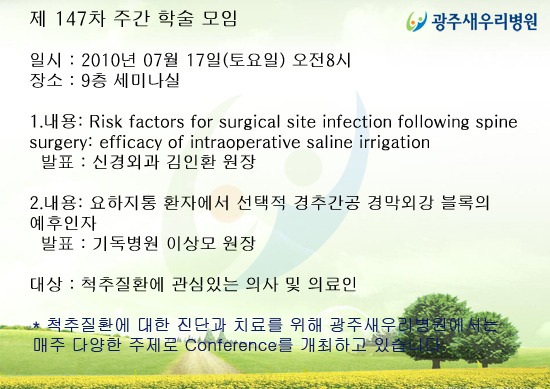 제 147차 주간 학술 모임

광주새우리병원

일시 : 2010년 07월 17일(토요일) 오전8시
장소 : 9층 세미나실

1.내용: Risk factors for surgical site infection following spine surgery: efficacy of intraoperative saline irrigation
발표 : 신경외과 김인환 원장

2.내용: 요하지통 환자에서 선택적 경추간공 경막외강 블록의 예후인자
발표 : 기독병원 이상모 원장

대상 : 척추질환에 관심있는 의사 및 의료인

* 척추질환에 대한 진단과 치료를 위해 광주새우리병원에서는 매주 다양한 주제로 Conference를 개최하고 있습니다.